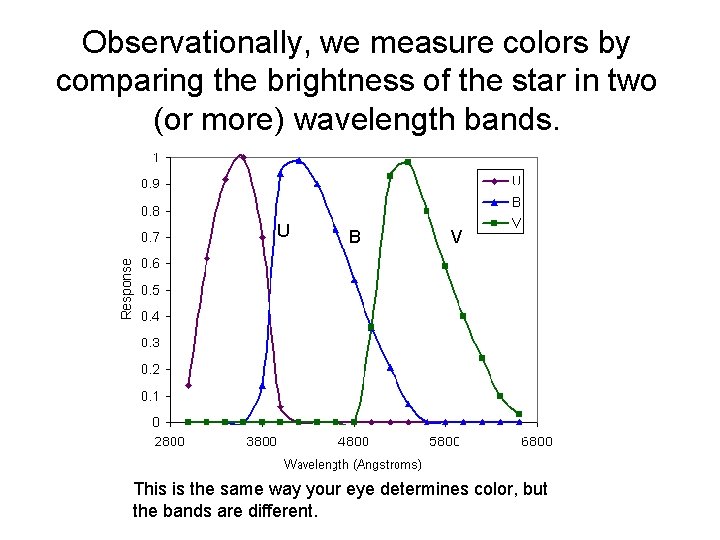 Observationally, we measure colors by comparing the brightness of the star in two (or more) wavelength bands.

1
0.9
0.8
0.7
0.6
0.5
0.4
0.3
0.2
0.1
0

Response

U
B
V

U
B
V

2800
3800
4800
5800
6800

Wavelength (Angstroms)

This is the same way your eye determines color, but the bands are different.